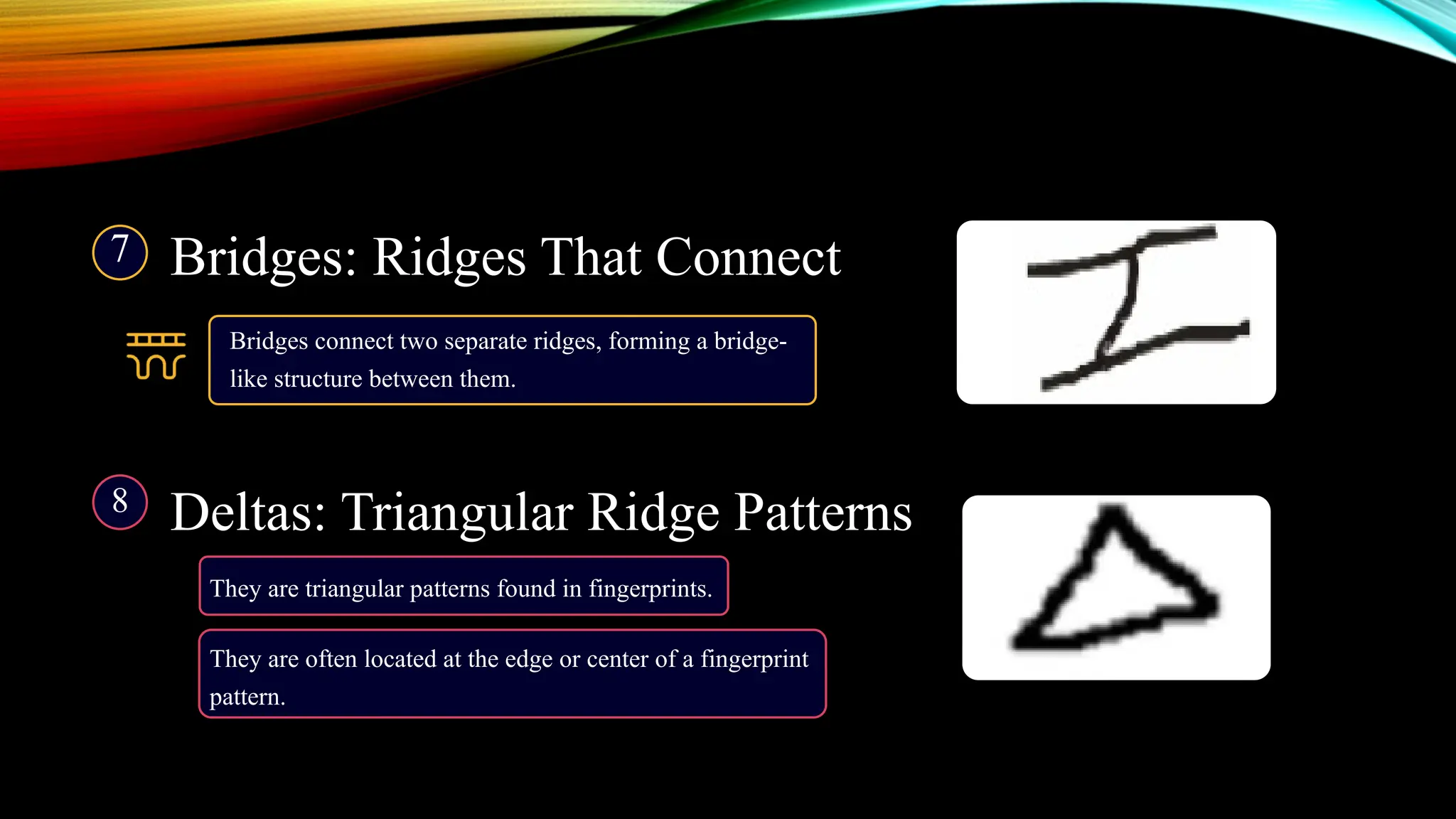 7 Bridges: Ridges That Connect

Bridges connect two separate ridges, forming a bridge-like structure between them.

8 Deltas: Triangular Ridge Patterns

They are triangular patterns found in fingerprints.

They are often located at the edge or center of a fingerprint pattern.